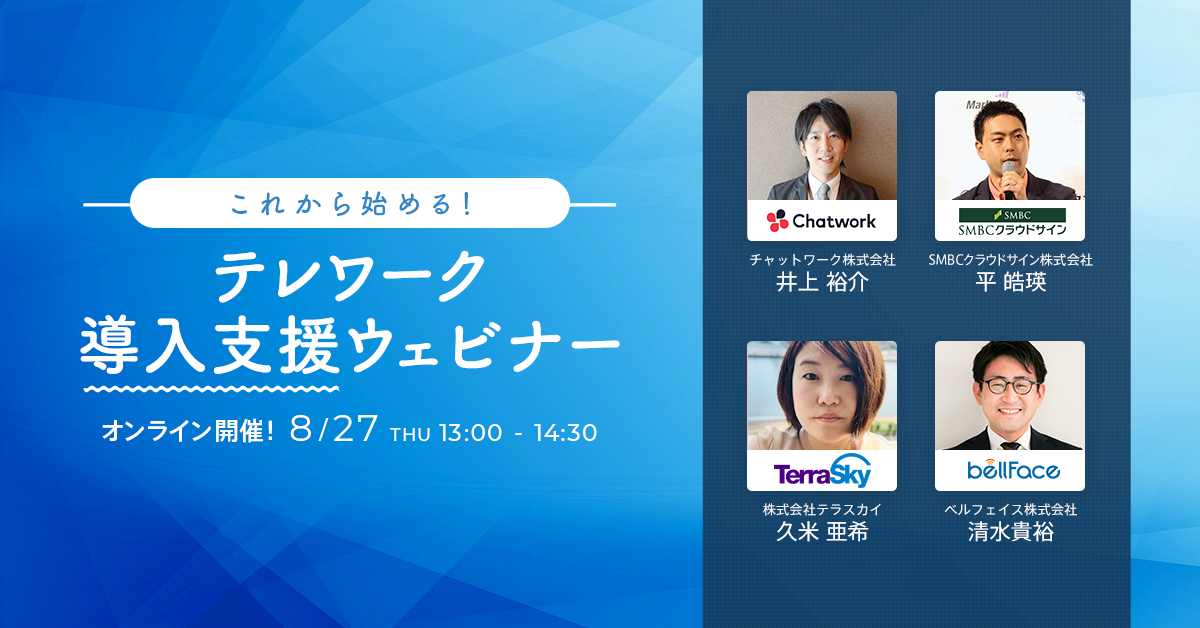 これから始める!

テレワーク
導入支援ウェビナー

オンライン開催! 8/27 THU 13:00 - 14:30

Chatwork
チャットワーク株式会社
井上 裕介

SMBC
SMBCクラウドサイン
SMBCクラウドサイン株式会社
平 皓瑛

TerraSky
株式会社テラスカイ
久米 亜希

bellFace
ベルフェイス株式会社
清水貴裕